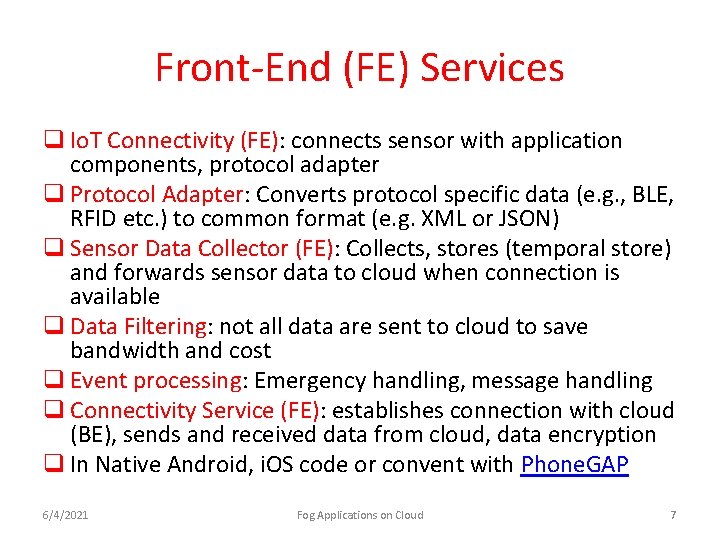 Front-End (FE) Services

❑ IoT Connectivity (FE): connects sensor with application components, protocol adapter
❑ Protocol Adapter: Converts protocol specific data (e.g., BLE, RFID etc.) to common format (e.g. XML or JSON)
❑ Sensor Data Collector (FE): Collects, stores (temporal store) and forwards sensor data to cloud when connection is available
❑ Data Filtering: not all data are sent to cloud to save bandwidth and cost
❑ Event processing: Emergency handling, message handling
❑ Connectivity Service (FE): establishes connection with cloud (BE), sends and received data from cloud, data encryption
❑ In Native Android, iOS code or convent with PhoneGAP

6/4/2021 Fog Applications on Cloud 7